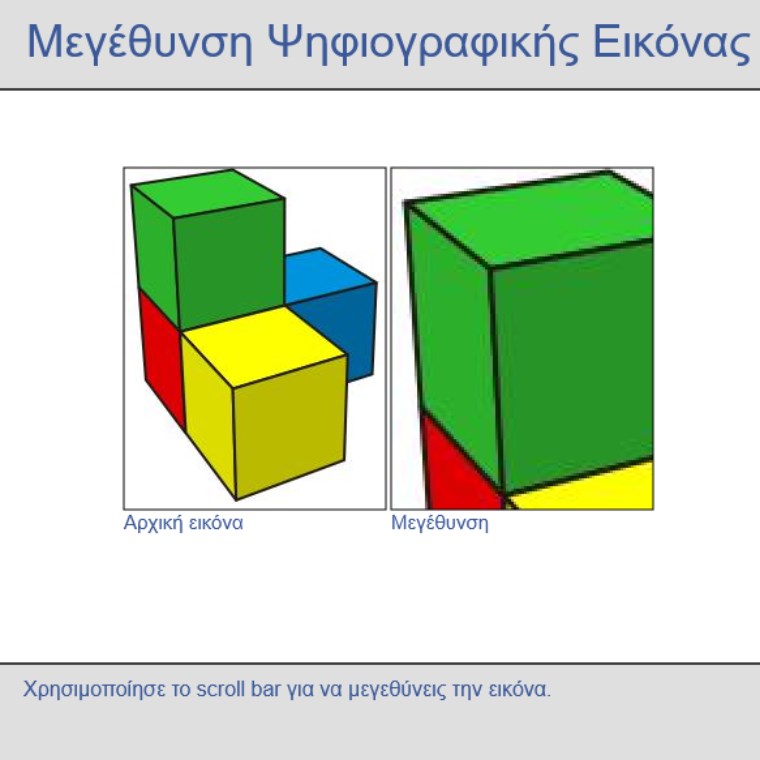 Μεγέθυνση Ψηφιογραφικής Εικόνας

Αρχική εικόνα

Μεγέθυνση

Χρησιμοποίησε το scroll bar για να μεγεθύνεις την εικόνα.